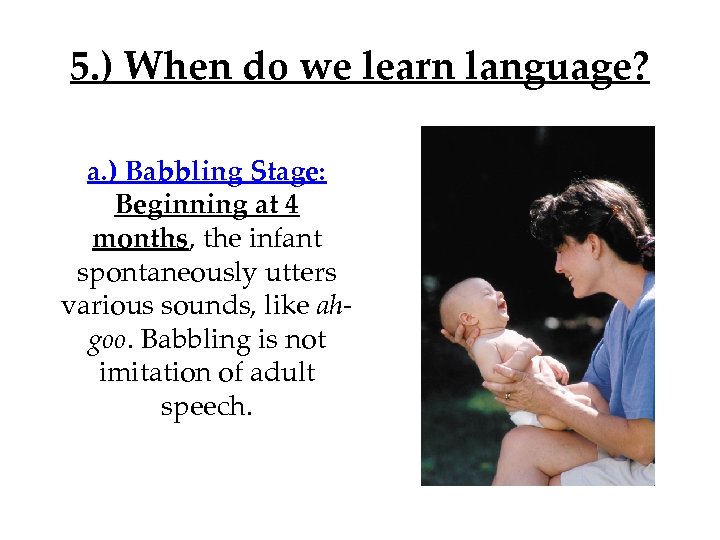 5.) When do we learn language?

a.) Babbling Stage: Beginning at 4 months, the infant spontaneously utters various sounds, like ah-goo. Babbling is not imitation of adult speech.